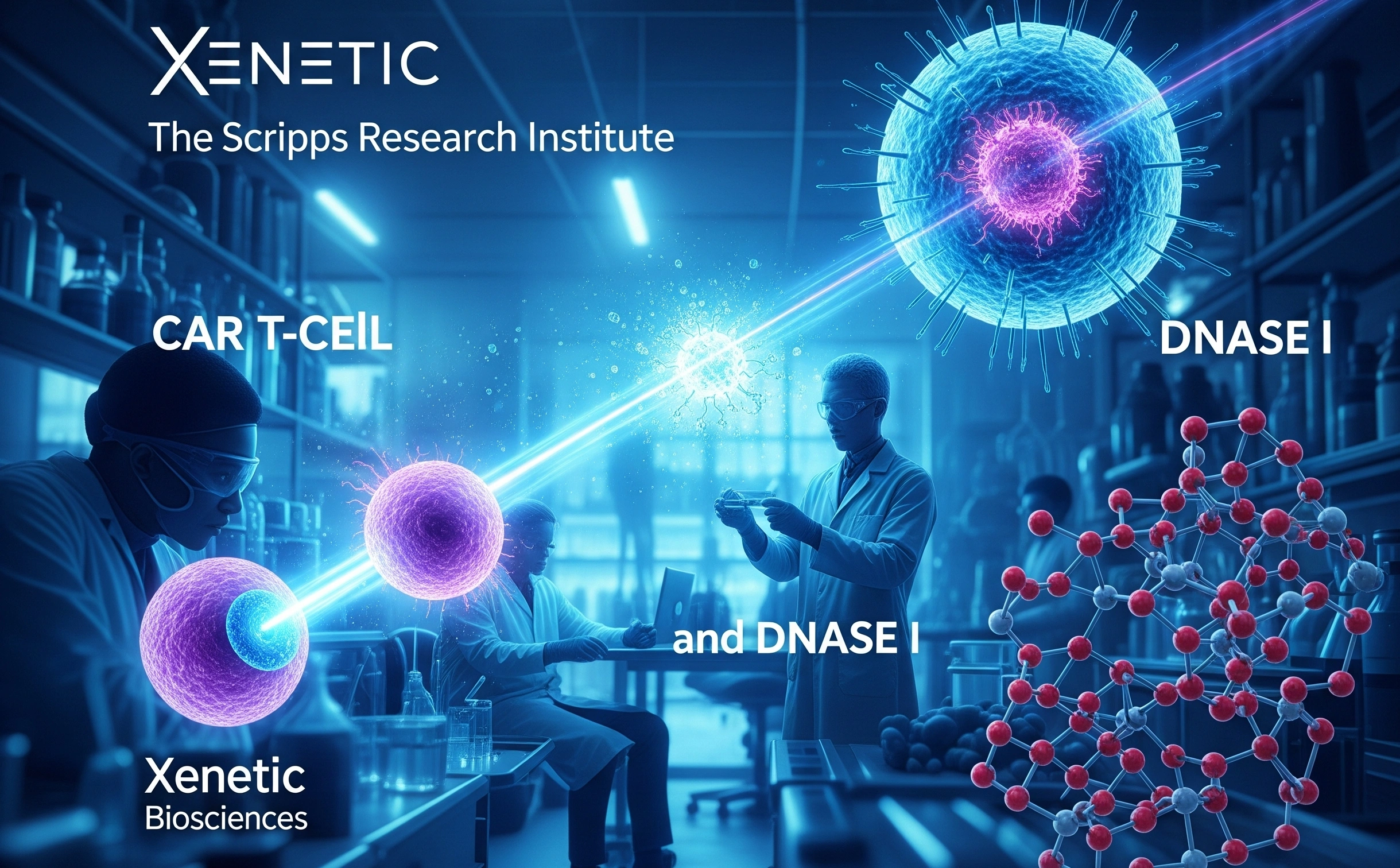 XENETIC

The Scripps Research Institute

CAR T-CEIL

DNASE I

and DNASE I

Xenetic
Biosciences